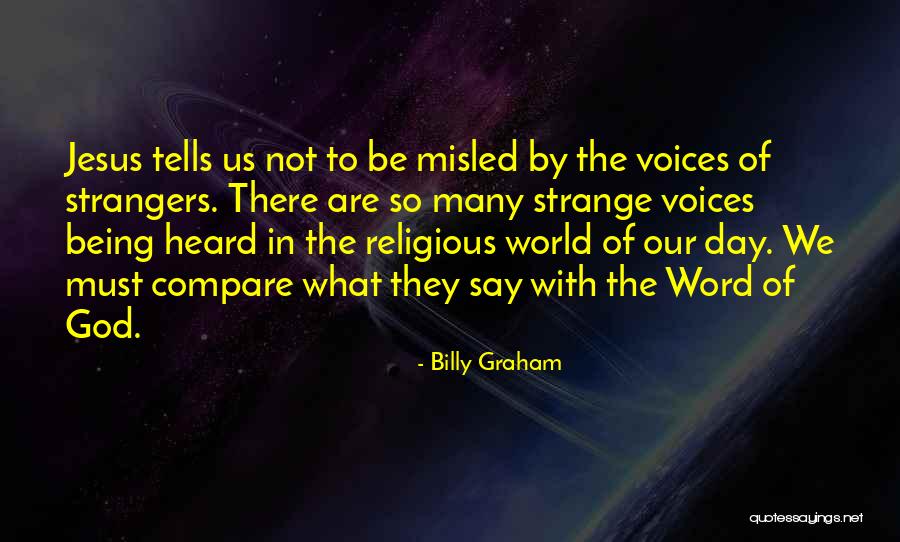 Jesus tells us not to be misled by the voices of strangers. There are so many strange voices being heard in the religious world of our day. We must compare what they say with the Word of God.

- Billy Graham

quotessayings.net